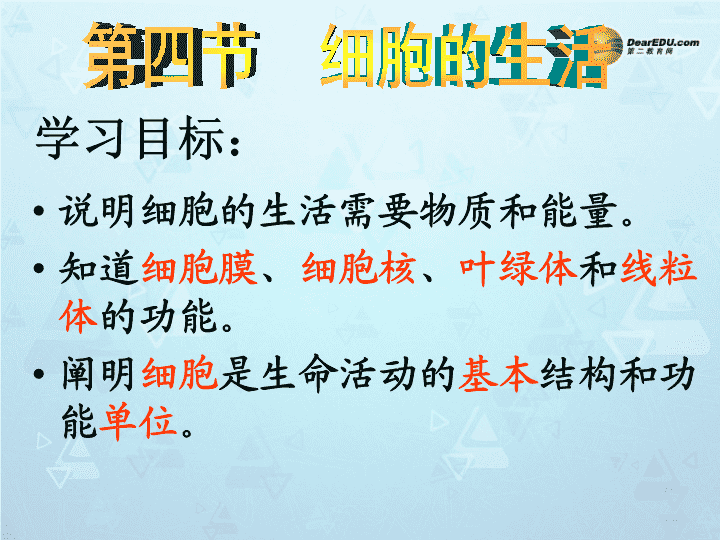 第四节　细胞的生活

DearEDU.com
第二教育网

学习目标：

• 说明细胞的生活需要物质和能量。

• 知道细胞膜、细胞核、叶绿体和线粒体的功能。

• 阐明细胞是生命活动的基本结构和功能单位。